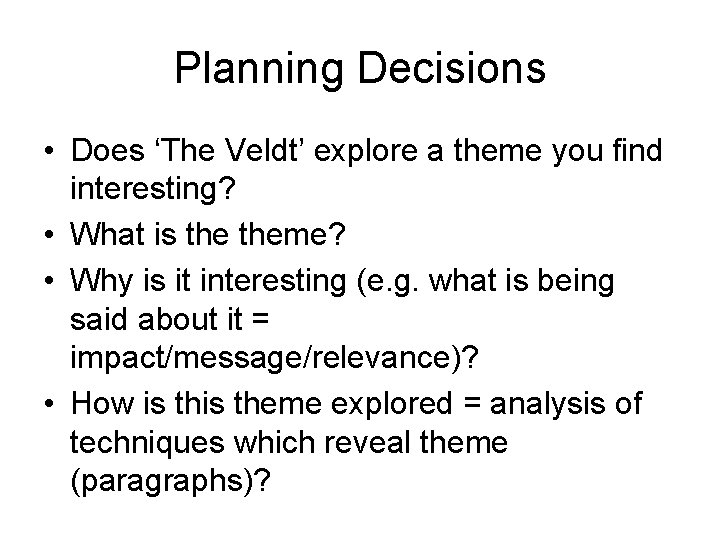 Planning Decisions

• Does ‘The Veldt’ explore a theme you find interesting?
• What is the theme?
• Why is it interesting (e.g. what is being said about it = impact/message/relevance)?
• How is this theme explored = analysis of techniques which reveal theme (paragraphs)?